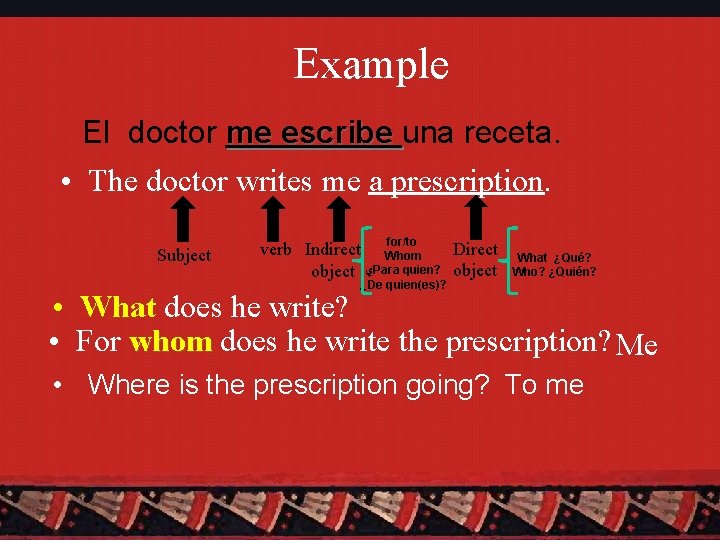 Example

El doctor me escribe una receta.

• The doctor writes me a prescription.

Subject

verb

Indirect object

for/to Whom ¿Para quien? De quien(es)?

Direct object

What ¿Qué? Who? ¿Quién?

• What does he write?

• For whom does he write the prescription? Me

• Where is the prescription going? To me